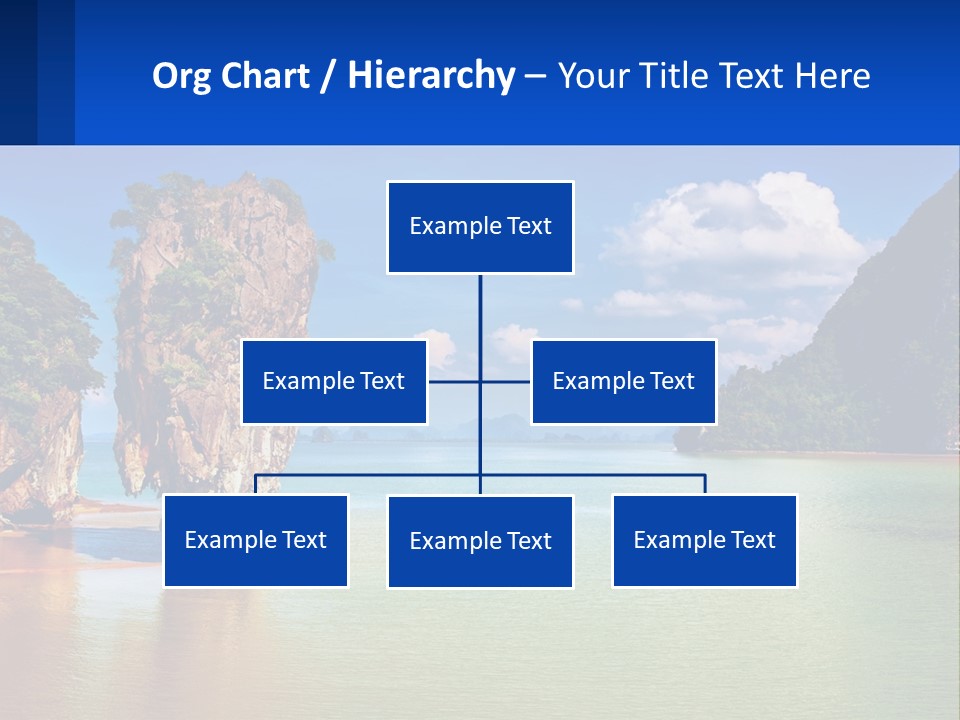 Org Chart / Hierarchy – Your Title Text Here

Example Text

Example Text

Example Text

Example Text

Example Text

Example Text